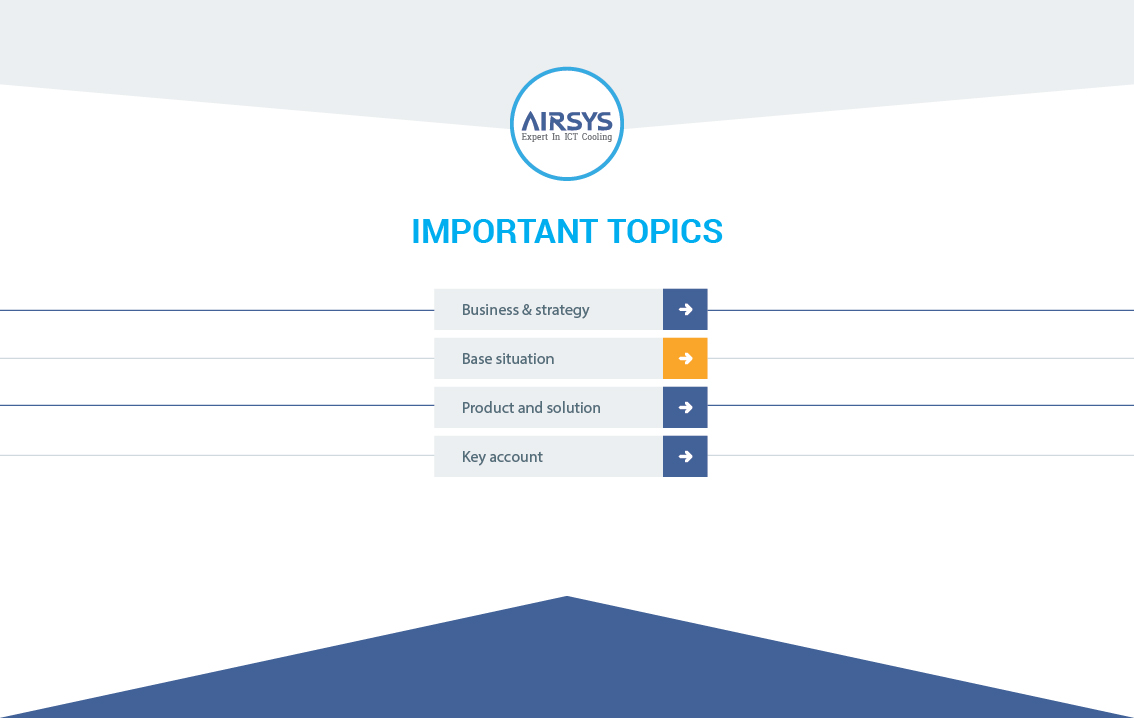 AIRSYS
Expert In ICT Cooling

IMPORTANT TOPICS

Business & strategy

Base situation

Product and solution

Key account